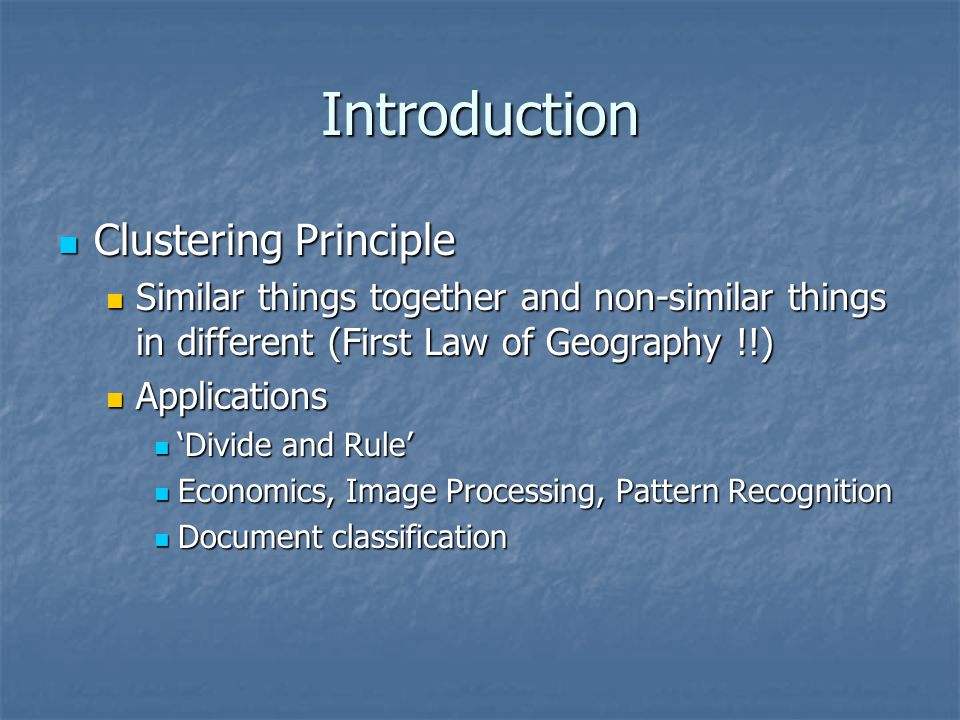 Introduction

Clustering Principle

Similar things together and non-similar things in different (First Law of Geography !!)

Applications

‘Divide and Rule’

Economics, Image Processing, Pattern Recognition

Document classification